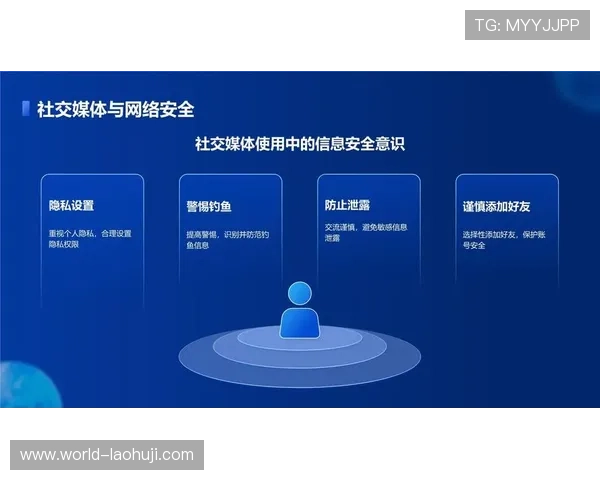 TG: MYYJJPP

社交媒体与网络安全

社交媒体使用中的信息安全意识

隐私设置

重视个人隐私，合理设置隐私权限

警惕钓鱼

提高警惕，识别并防范钓鱼信息

防止泄露

交流谨慎，避免敏感信息泄露

谨慎添加好友

选择性添加好友，保护账号安全

www.world-laohuji.com